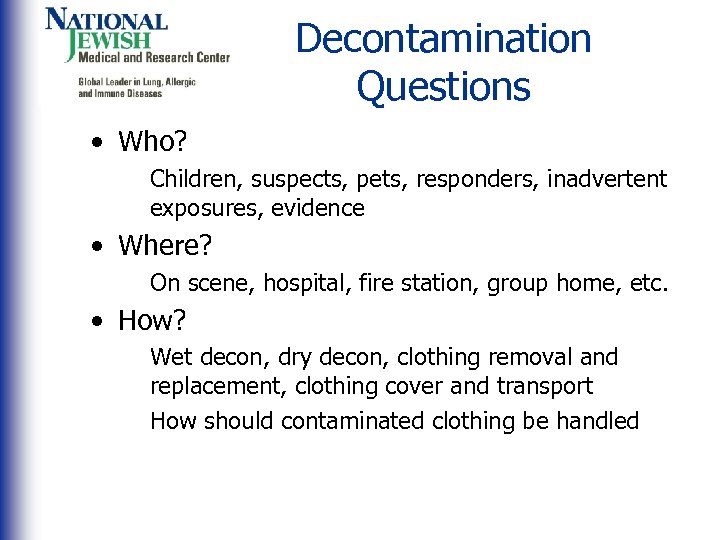 NATIONAL JEWISH Medical and Research Center

Global Leader in Lung, Allergic and Immune Diseases

Decontamination Questions

• Who?

Children, suspects, pets, responders, inadvertent exposures, evidence

• Where?

On scene, hospital, fire station, group home, etc.

• How?

Wet decon, dry decon, clothing removal and replacement, clothing cover and transport

How should contaminated clothing be handled